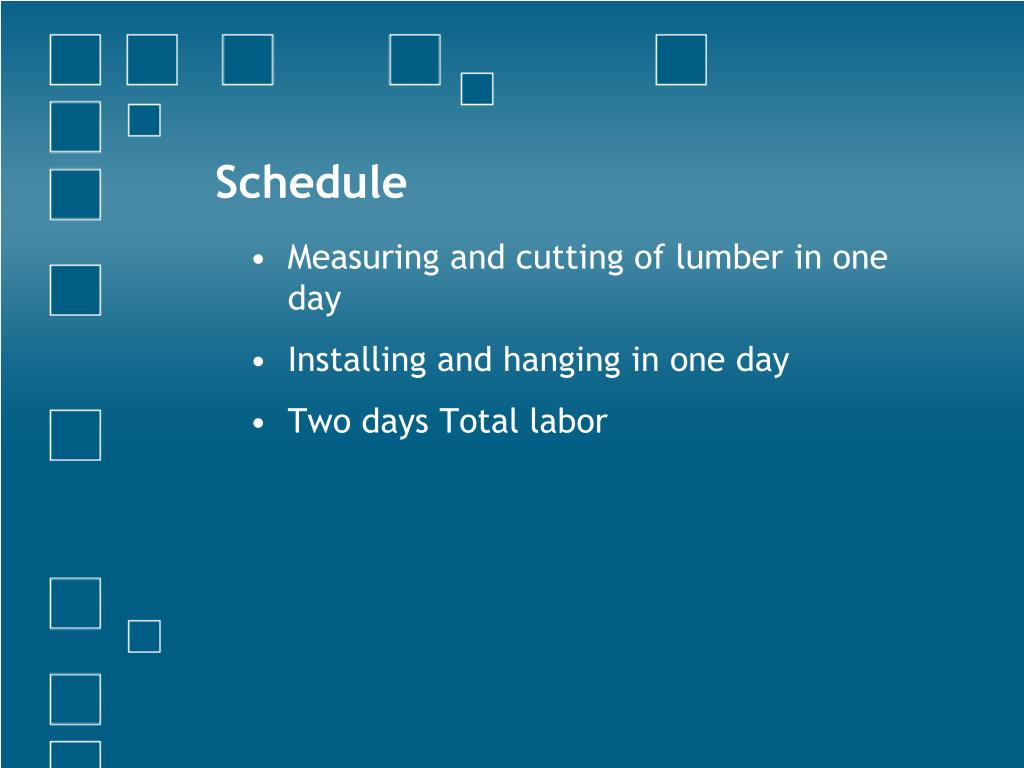 Schedule

• Measuring and cutting of lumber in one day
• Installing and hanging in one day
• Two days Total labor